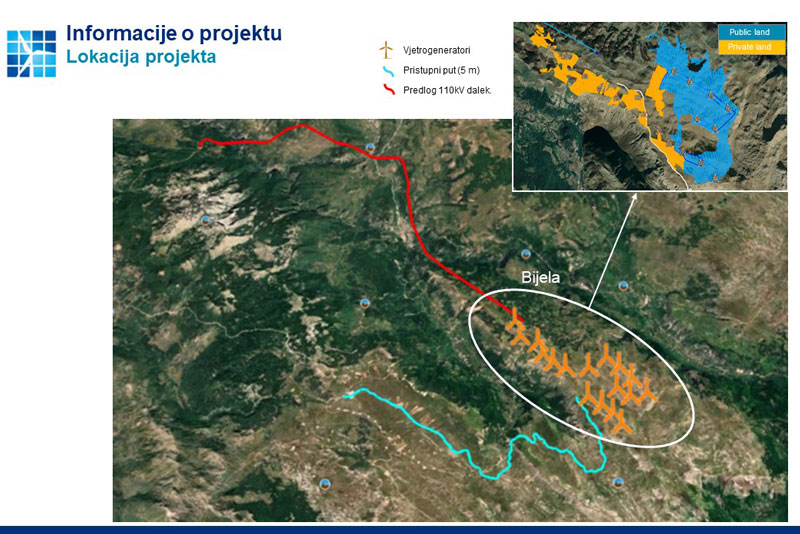 Informacije o projektu
Lokacija projekta

Vjetrogeneratori
Pristupni put (5 m)
Predlog 110kV dalek.

Public land
Private land

Bijela